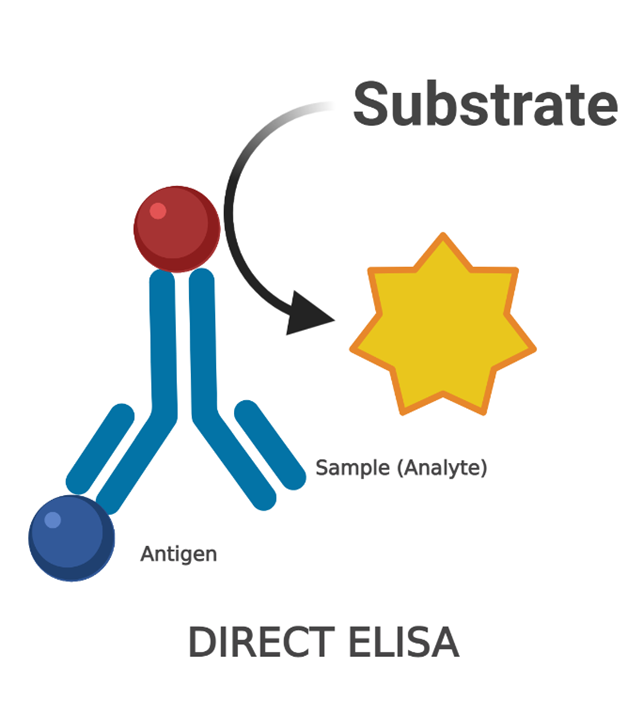 Substrate

Sample (Analyte)

Antigen

DIRECT ELISA